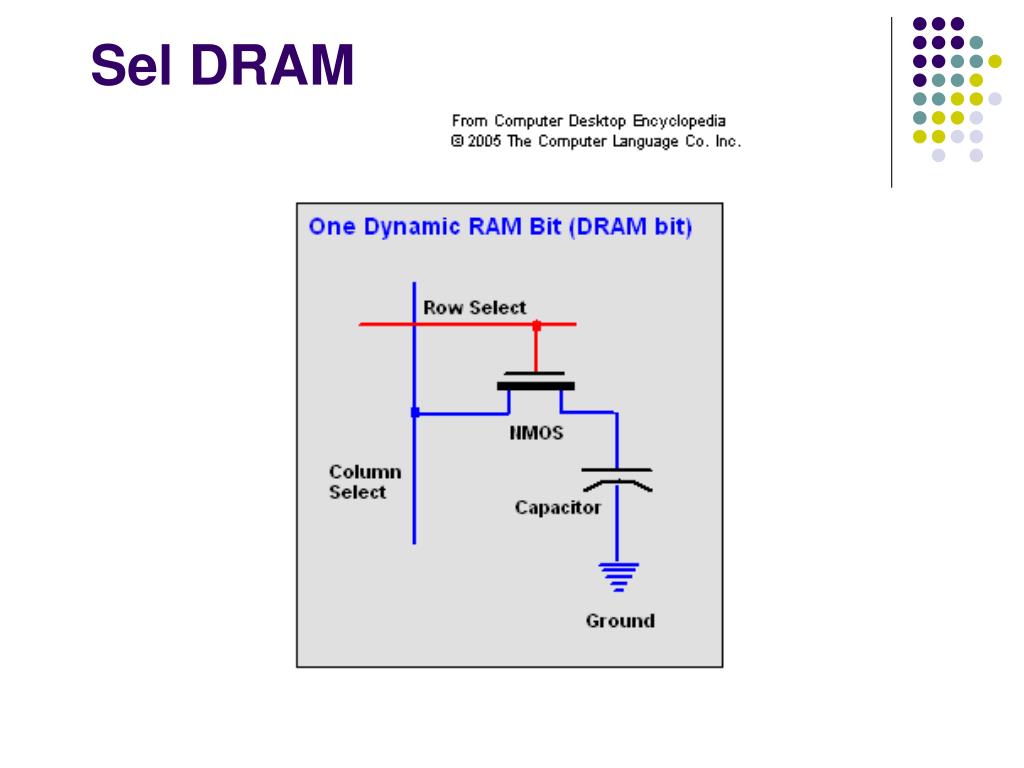 Sel DRAM

From Computer Desktop Encyclopedia
© 2005 The Computer Language Co. Inc.

One Dynamic RAM Bit (DRAM bit)

Row Select

NMOS

Column Select

Capacitor

Ground